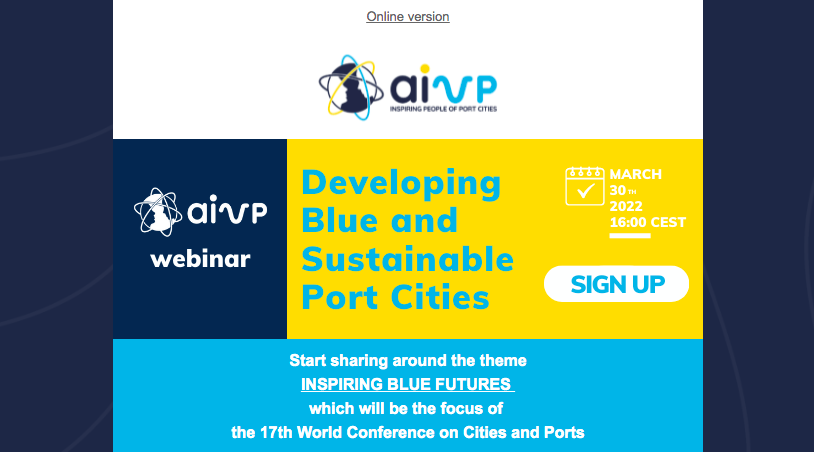 Online version

aivp
INSPIRING PEOPLE OF PORT CITIES

aivp
webinar

Developing Blue and Sustainable Port Cities

MARCH 30TH 2022 16:00 CEST

SIGN UP

Start sharing around the theme
INSPIRING BLUE FUTURES
which will be the focus of
the 17th World Conference on Cities and Ports